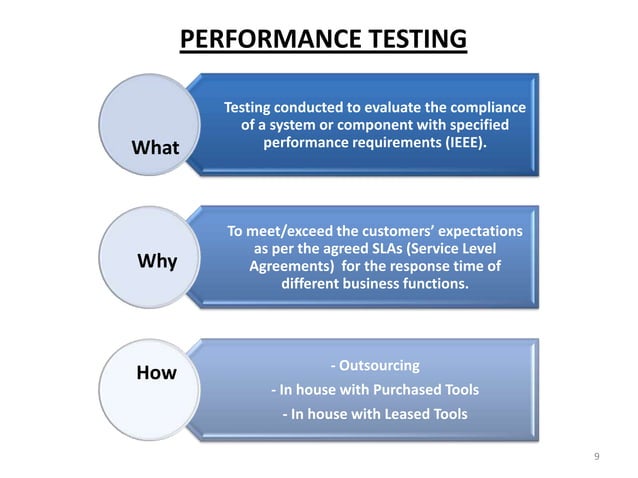 PERFORMANCE TESTING

What

Testing conducted to evaluate the compliance of a system or component with specified performance requirements (IEEE).

Why

To meet/exceed the customers' expectations as per the agreed SLAs (Service Level Agreements) for the response time of different business functions.

How

- Outsourcing

- In house with Purchased Tools

- In house with Leased Tools

9